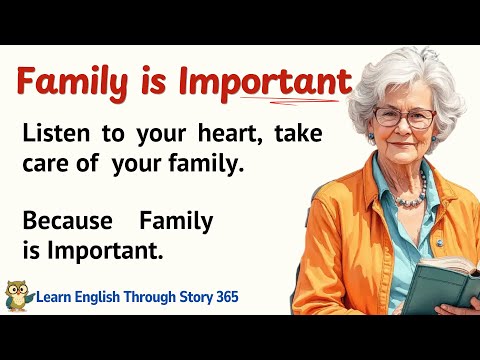 Family is Important

Listen to your heart, take care of your family.

Because Family is Important.

Learn English Through Story 365